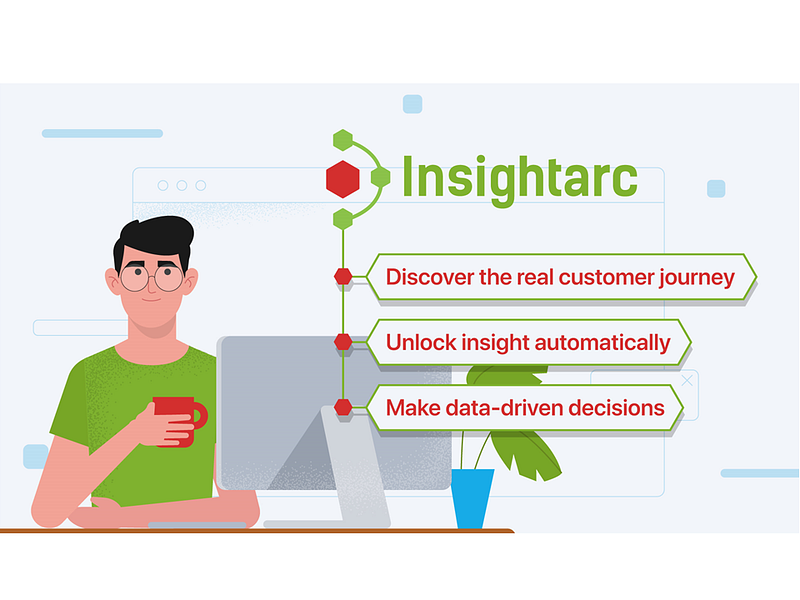 Insightarc

Discover the real customer journey

Unlock insight automatically

Make data-driven decisions